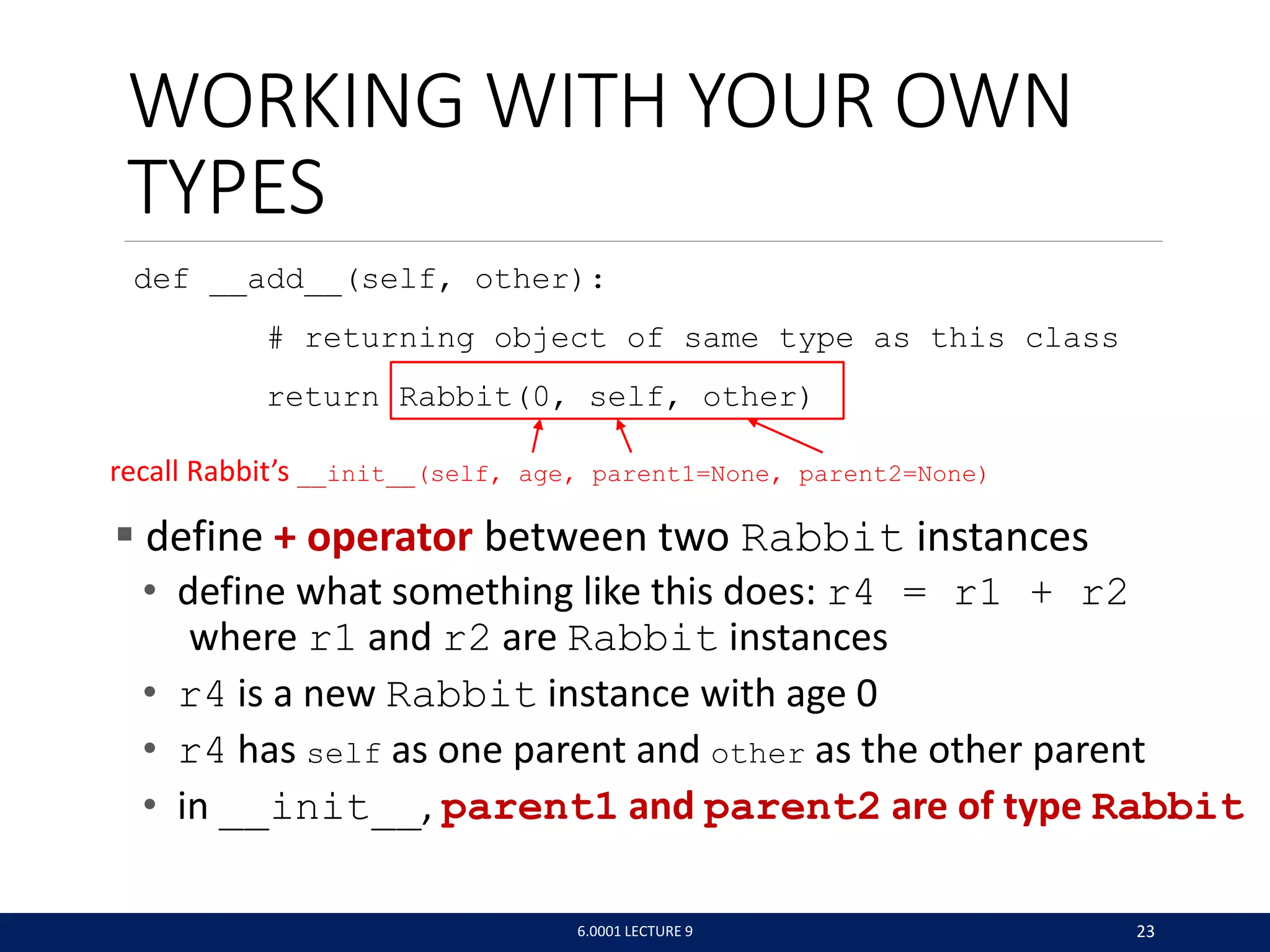 WORKING WITH YOUR OWN TYPES

def __add__(self, other):

# returning object of same type as this class

return Rabbit(0, self, other)

recall Rabbit's __init__(self, age, parent1=None, parent2=None)

▪ define + operator between two Rabbit instances

• define what something like this does: r4 = r1 + r2 where r1 and r2 are Rabbit instances

• r4 is a new Rabbit instance with age 0

• r4 has self as one parent and other as the other parent

• in __init__, parent1 and parent2 are of type Rabbit

6.0001 LECTURE 9

23